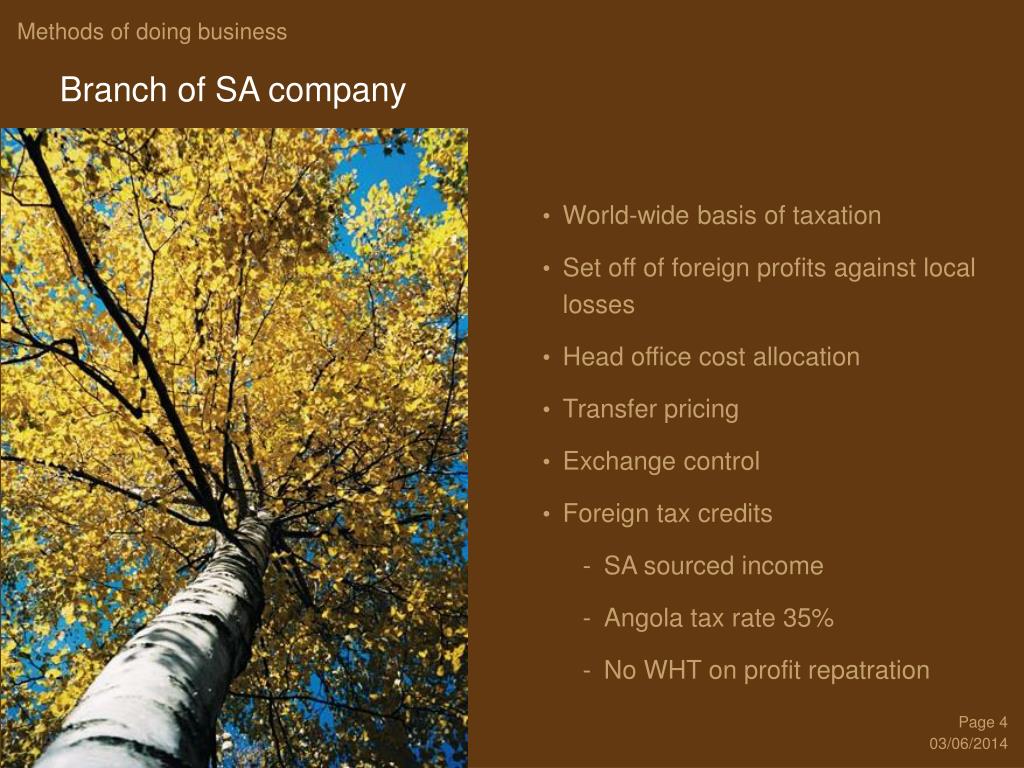 Methods of doing business

Branch of SA company

• World-wide basis of taxation
• Set off of foreign profits against local losses
• Head office cost allocation
• Transfer pricing
• Exchange control
• Foreign tax credits
- SA sourced income
- Angola tax rate 35%
- No WHT on profit repatration

Page 4
03/06/2014